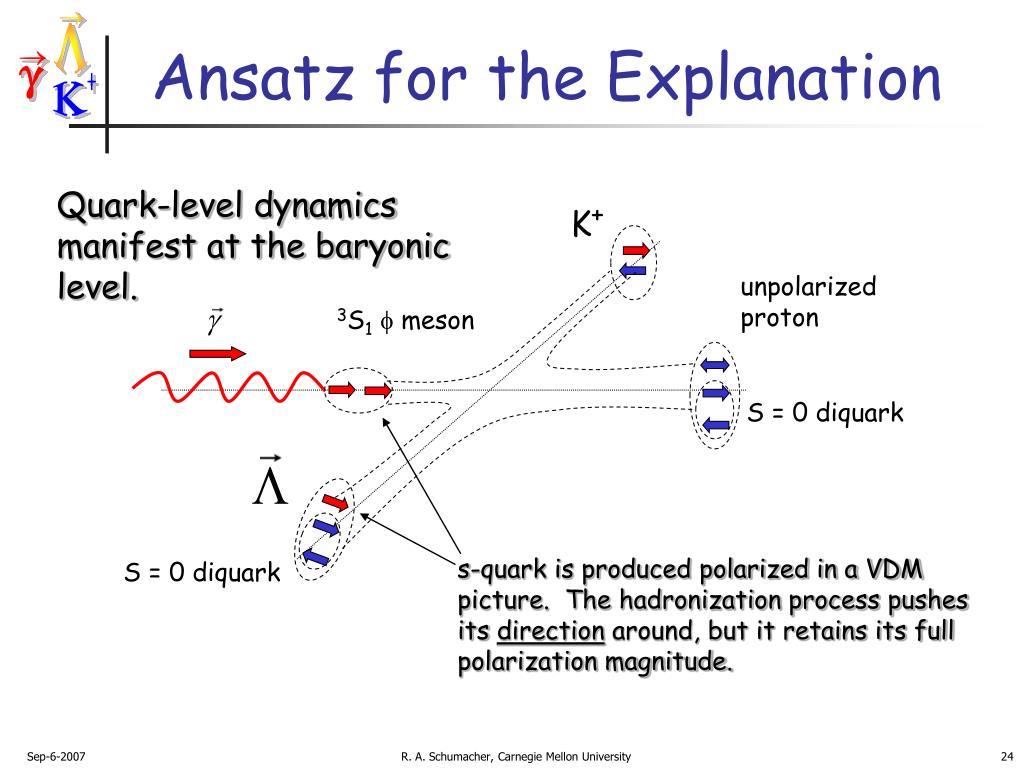 $\vec{\gamma}$ $\vec{\Lambda}$ $K^+$

Ansatz for the Explanation

Quark-level dynamics manifest at the baryonic level.

$K^+$

unpolarized proton

$\vec{\gamma}$

$^3S_1$ $\phi$ meson

S = 0 diquark

$\vec{\Lambda}$

S = 0 diquark

s-quark is produced polarized in a VDM picture. The hadronization process pushes its direction around, but it retains its full polarization magnitude.

Sep-6-2007

R. A. Schumacher, Carnegie Mellon University

24